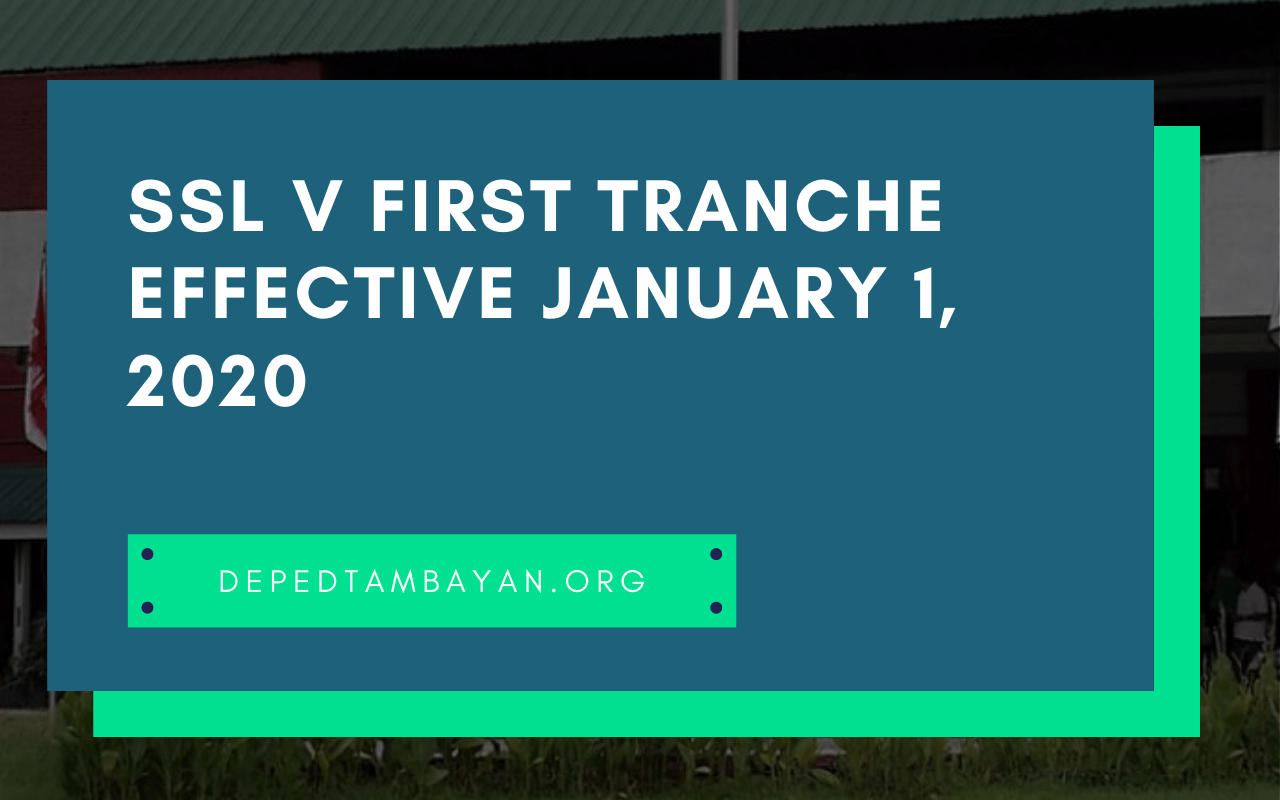 SSL V FIRST TRANCHE EFFECTIVE JANUARY 1, 2020

DEPEDTAMBAYAN.ORG